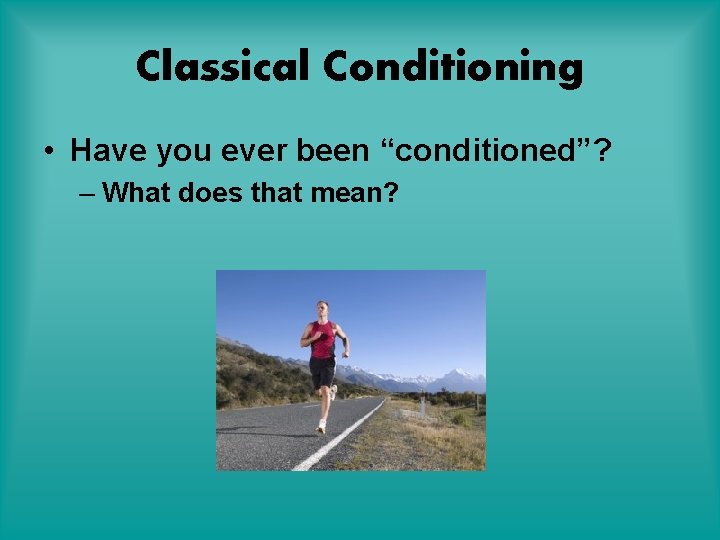 Classical Conditioning

• Have you ever been “conditioned”?

– What does that mean?